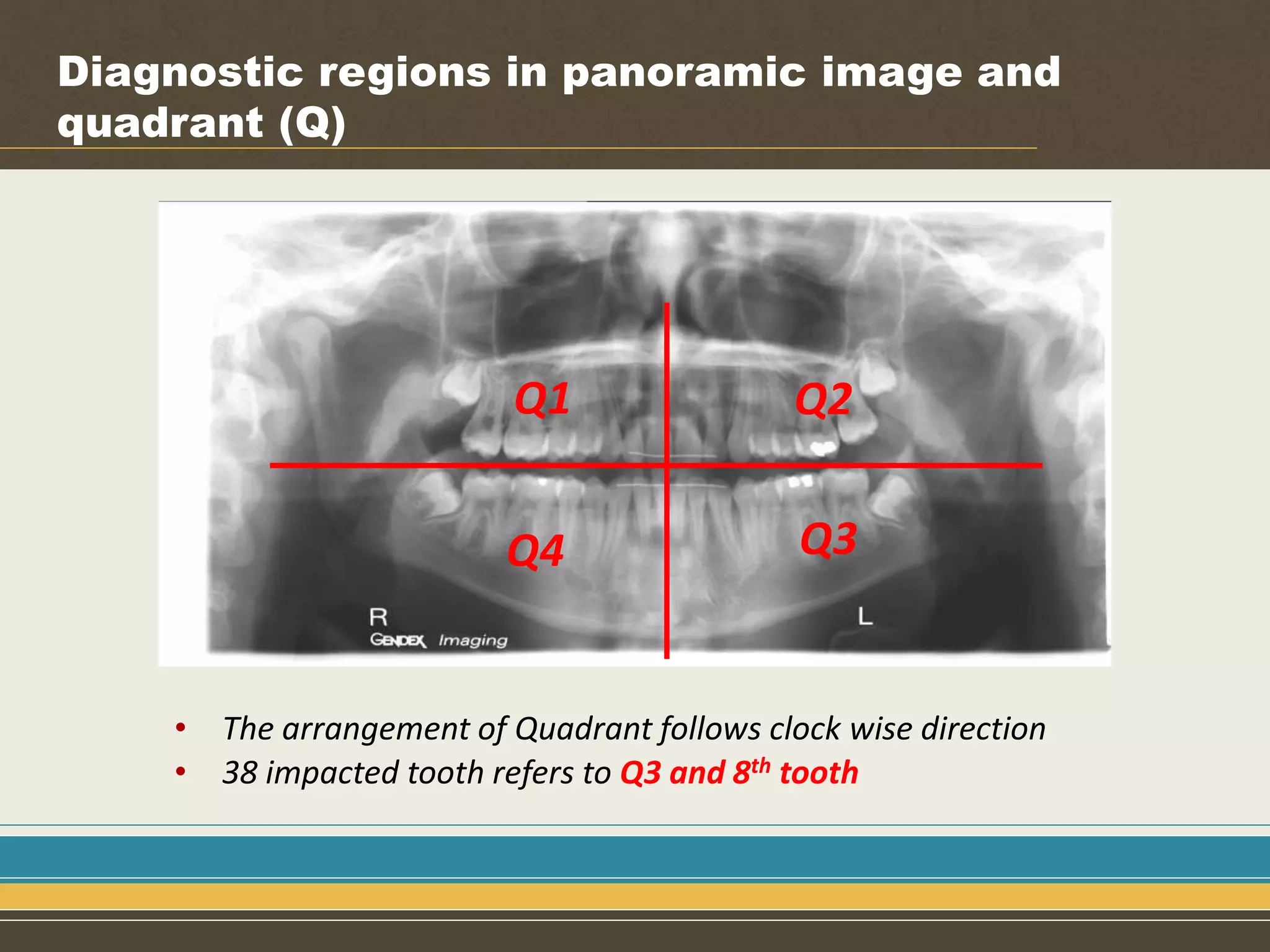 Diagnostic regions in panoramic image and quadrant (Q)

Q1

Q2

Q4

Q3

R

L

GENDEX Imaging

• The arrangement of Quadrant follows clock wise direction
• 38 impacted tooth refers to Q3 and 8$^{th}$ tooth